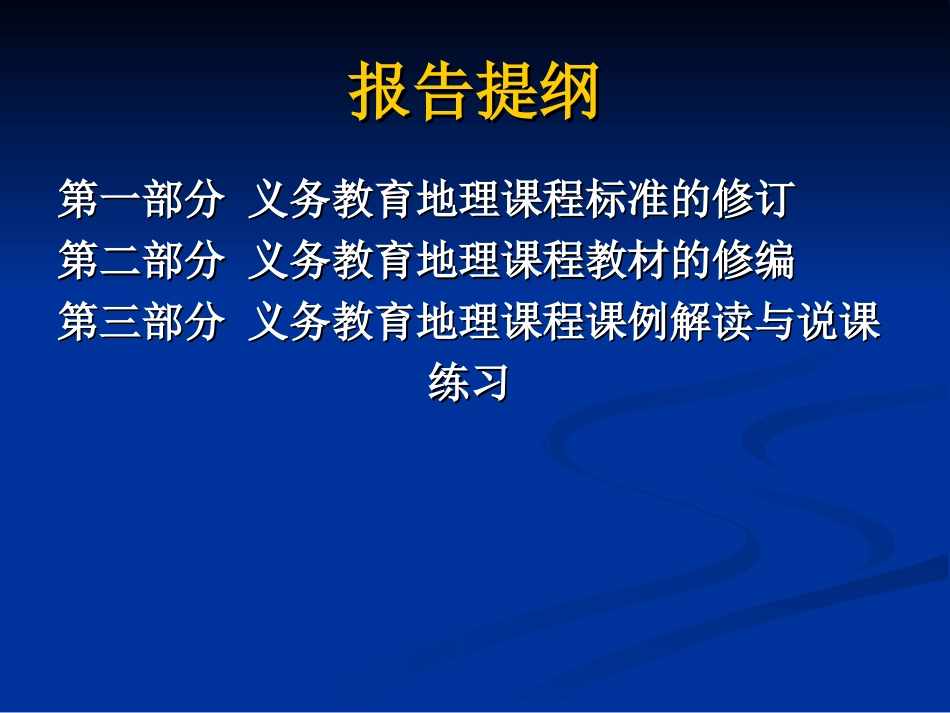 报告提纲

第一部分 义务教育地理课程标准的修订

第二部分 义务教育地理课程教材的修编

第三部分 义务教育地理课程课例解读与说课练习